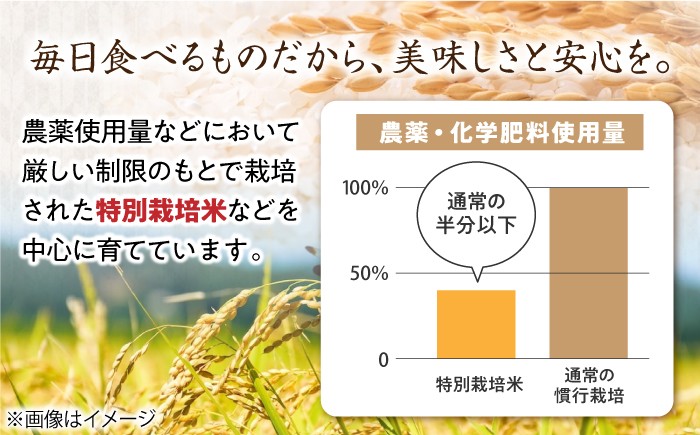 毎日食べるものだから、美味しさと安心を。

農薬使用量などにおいて厳しい制限のもとで栽培された特別栽培米などを中心に育てています。

農薬・化学肥料使用量

100%

50%

0

通常の半分以下

特別栽培米

通常の慣行栽培

※画像はイメージ